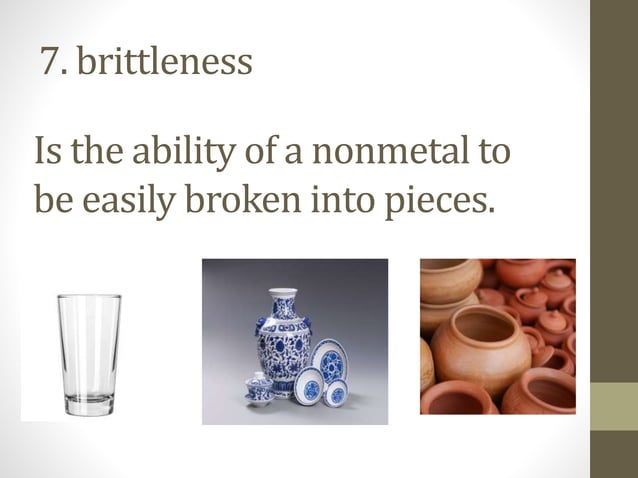 7. brittleness

Is the ability of a nonmetal to be easily broken into pieces.